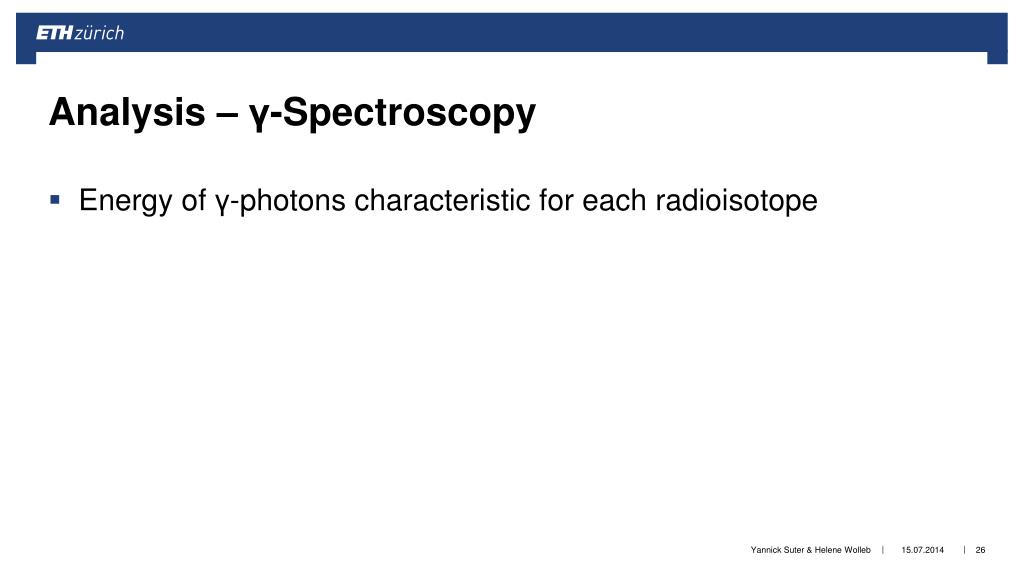 ETH zürich

Analysis – γ-Spectroscopy

▪ Energy of γ-photons characteristic for each radioisotope

Yannick Suter & Helene Wolleb | 15.07.2014 | 26